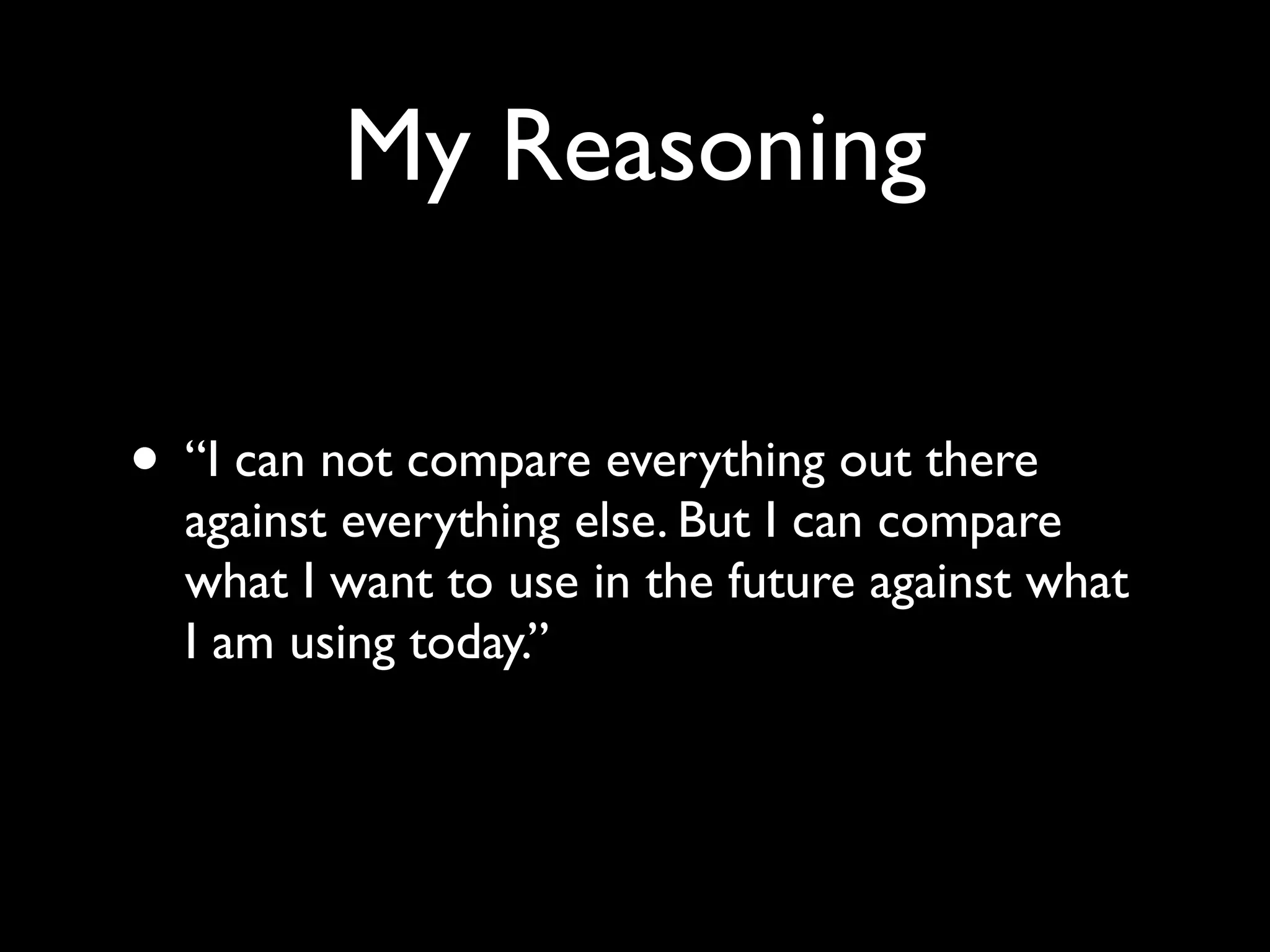 My Reasoning

• “I can not compare everything out there against everything else. But I can compare what I want to use in the future against what I am using today.”